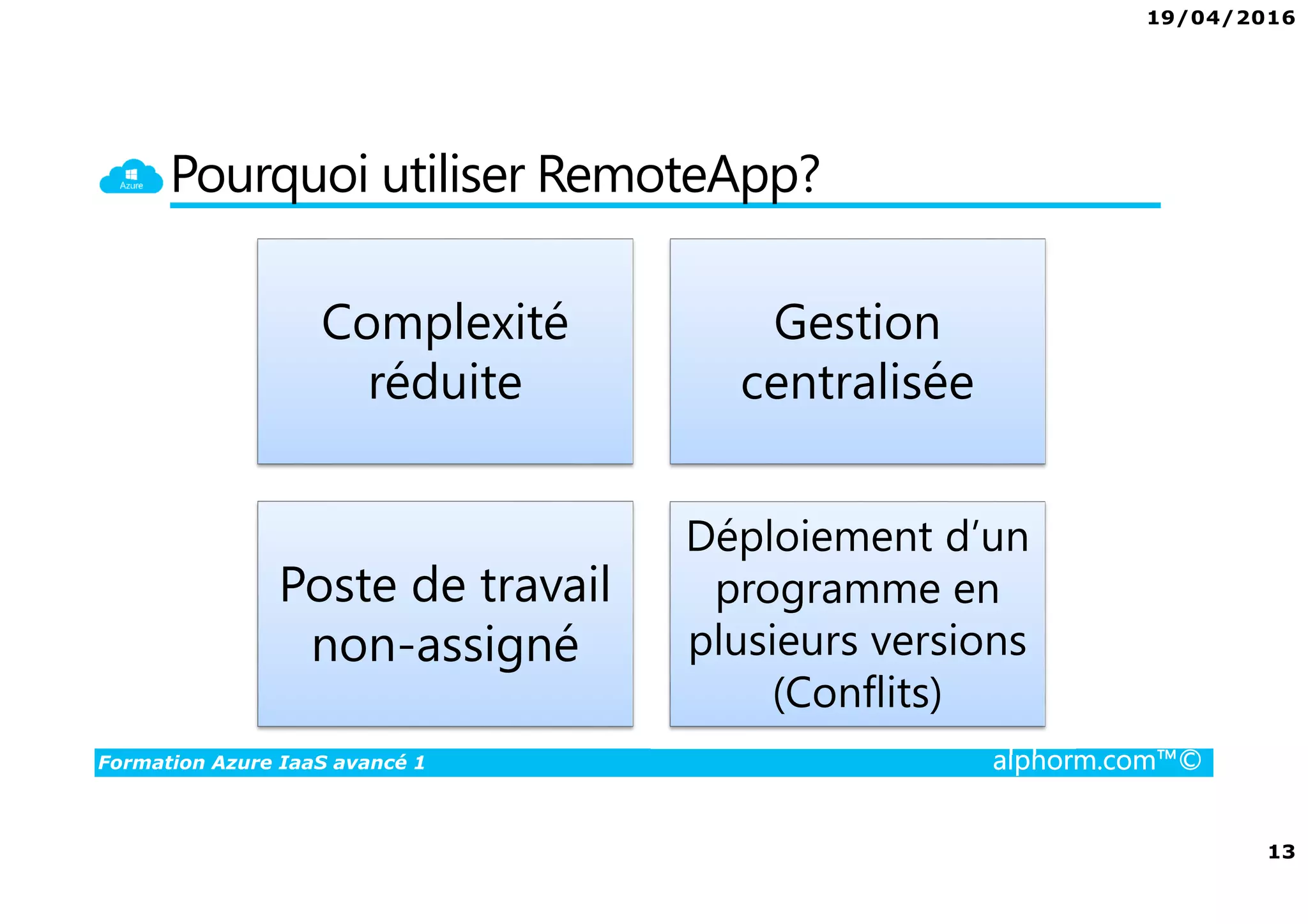 19/04/2016

Azure

Pourquoi utiliser RemoteApp?

Complexité réduite

Gestion centralisée

Poste de travail non-assigné

Déploiement d'un programme en plusieurs versions (Conflits)

Formation Azure IaaS avancé 1

alphorm.com™©

13